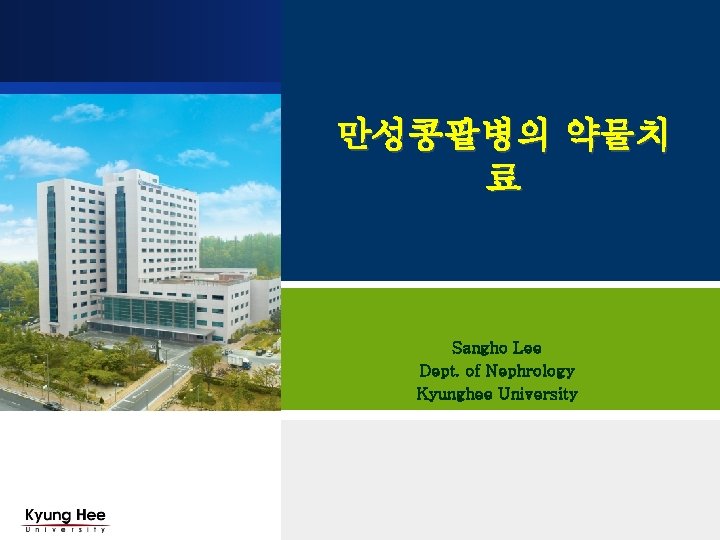 만성콩팥병의 약물치료

Sangho Lee
Dept. of Nephrology
Kyunghee University

Kyung Hee
University